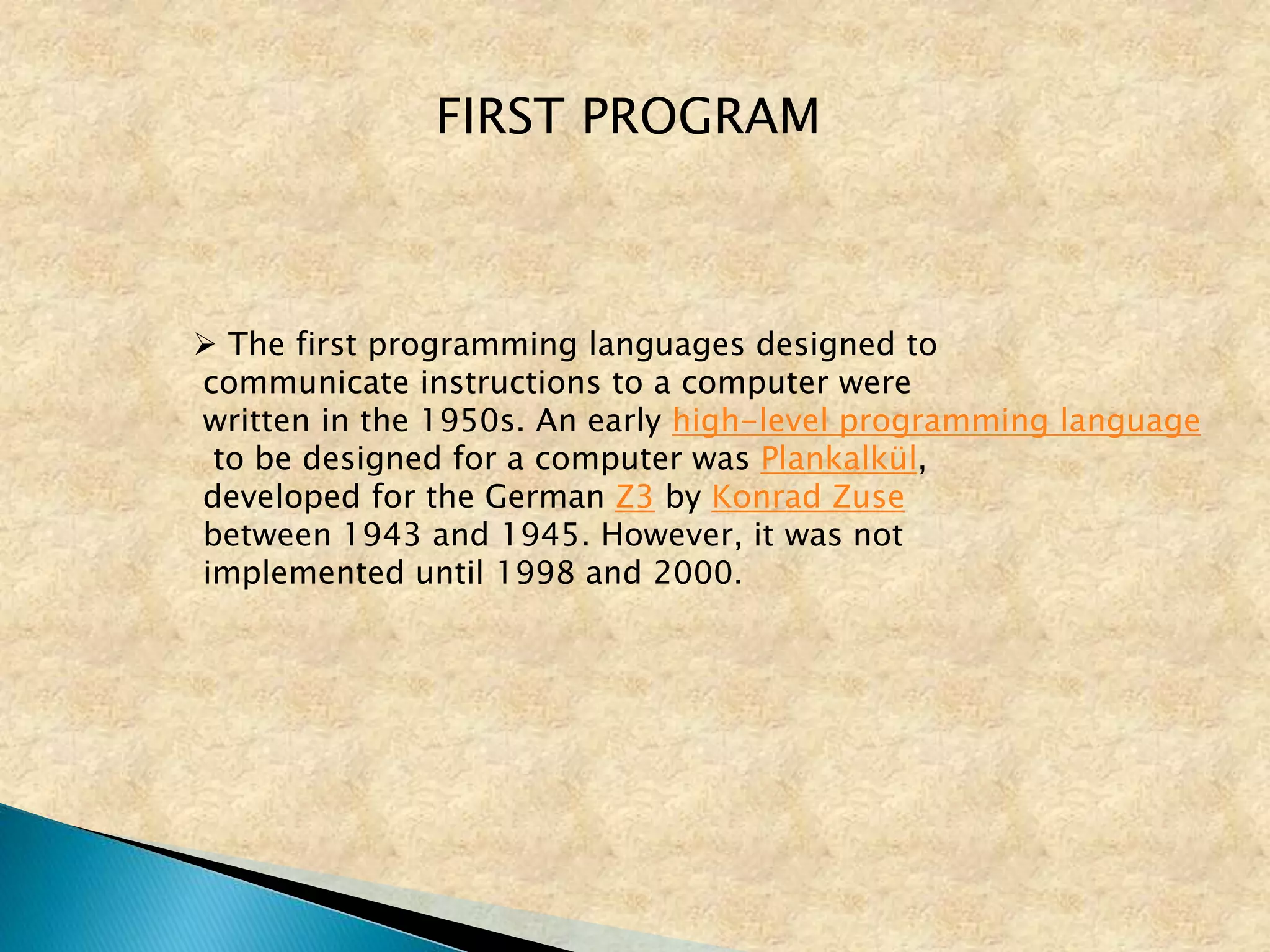 FIRST PROGRAM

➢ The first programming languages designed to communicate instructions to a computer were written in the 1950s. An early high-level programming language to be designed for a computer was Plankalkül, developed for the German Z3 by Konrad Zuse between 1943 and 1945. However, it was not implemented until 1998 and 2000.